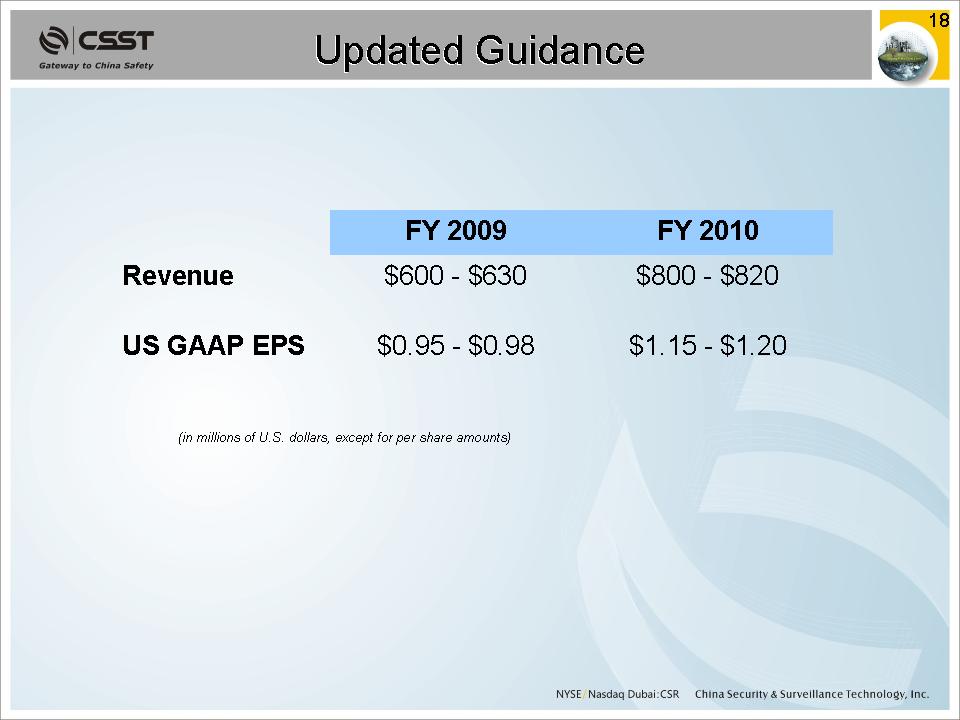 CSST
Gateway to China Safety

Updated Guidance

18

| | FY 2009 | FY 2010 |
|---|---|---|
| Revenue | \$600 - \$630 | \$800 - \$820 |
| US GAAP EPS | \$0.95 - \$0.98 | \$1.15 - \$1.20 |

(in millions of U.S. dollars, except for per share amounts)

NYSE/Nasdaq Dubai:CSR China Security & Surveillance Technology, Inc.